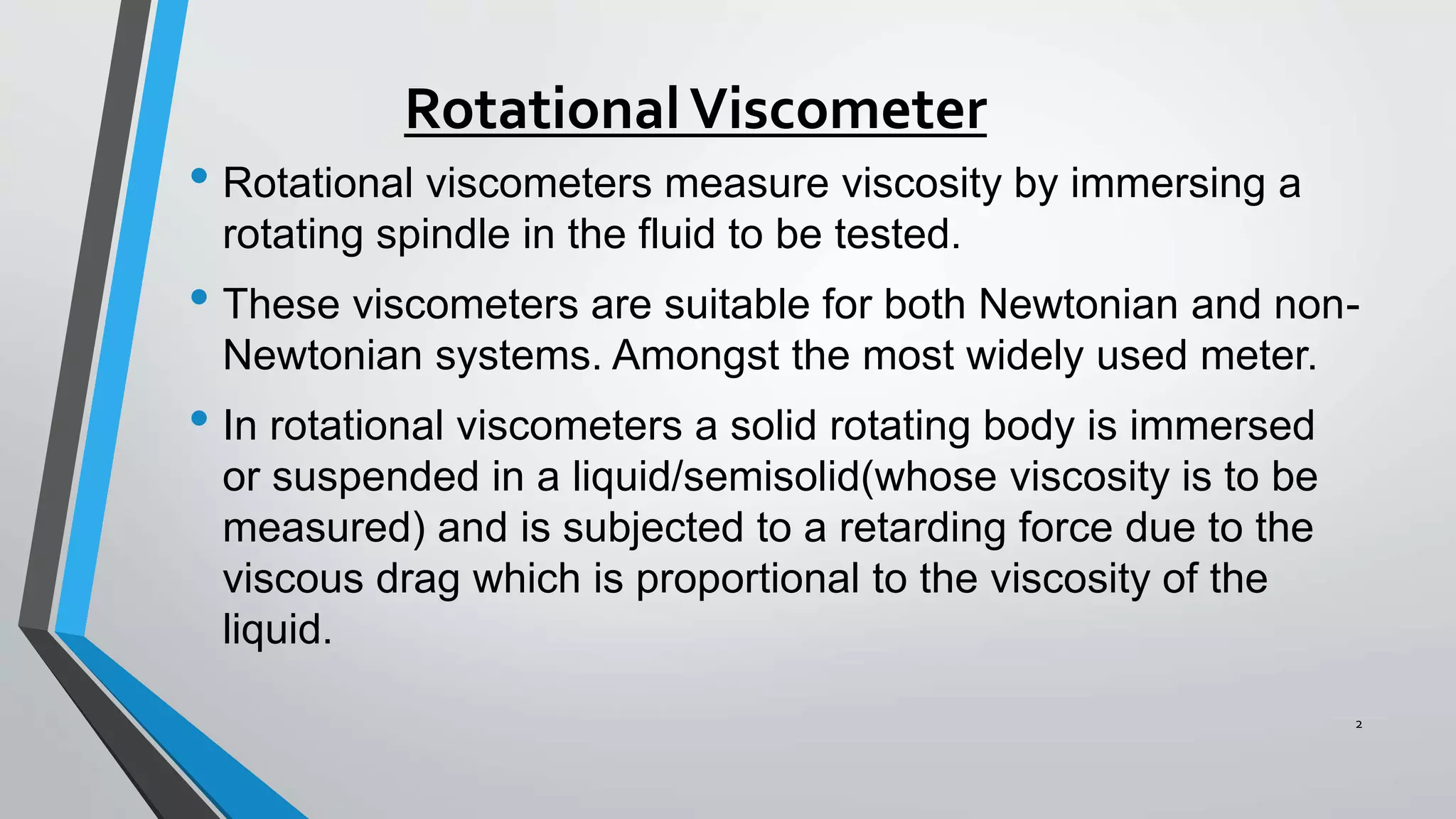 Rotational Viscometer

• Rotational viscometers measure viscosity by immersing a rotating spindle in the fluid to be tested.

• These viscometers are suitable for both Newtonian and non-Newtonian systems. Amongst the most widely used meter.

• In rotational viscometers a solid rotating body is immersed or suspended in a liquid/semisolid(whose viscosity is to be measured) and is subjected to a retarding force due to the viscous drag which is proportional to the viscosity of the liquid.

2